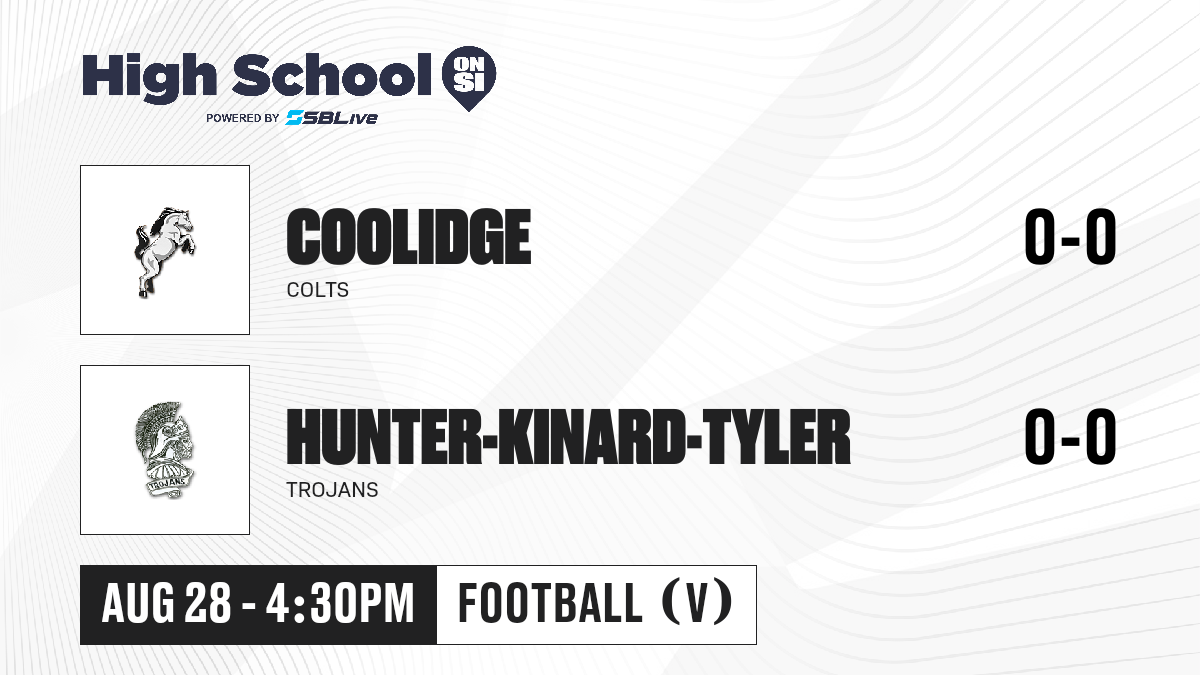 High School ON SI
POWERED BY SBLive

COOLIDGE
COLTS
0-0

TROJANS
HUNTER-KINARD-TYLER
TROJANS
0-0

AUG 28 - 4:30PM
FOOTBALL (V)